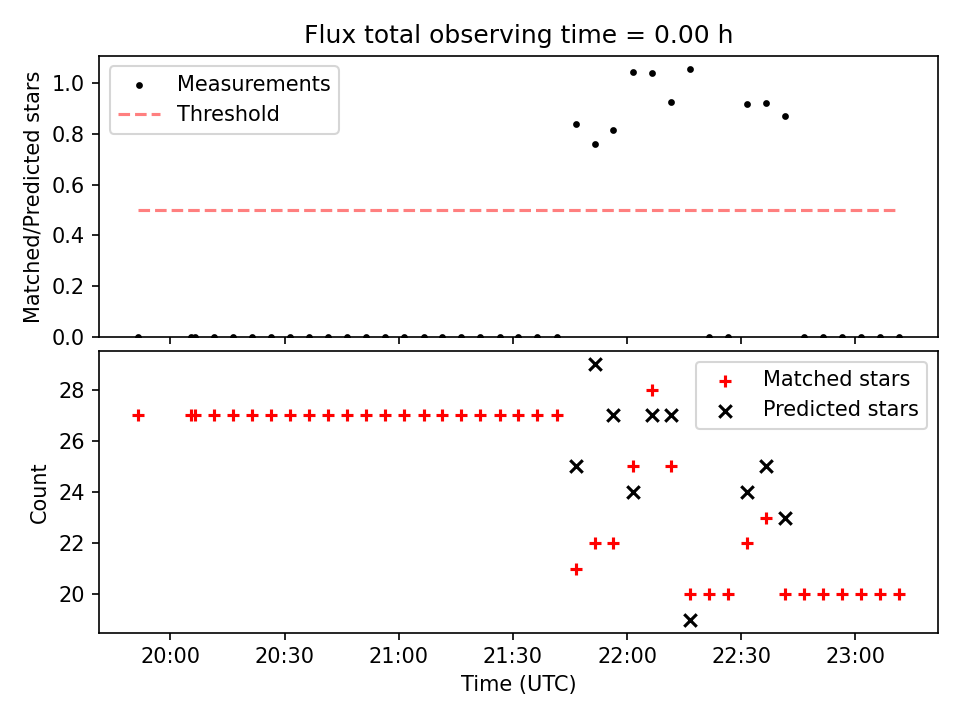 Flux total observing time = 0.00 h

Measurements
Threshold

Matched/Predicted stars

1.0
0.8
0.6
0.4
0.2
0.0

Matched stars
Predicted stars

Count

28
26
24
22
20

20:00
20:30
21:00
21:30
22:00
22:30
23:00

Time (UTC)